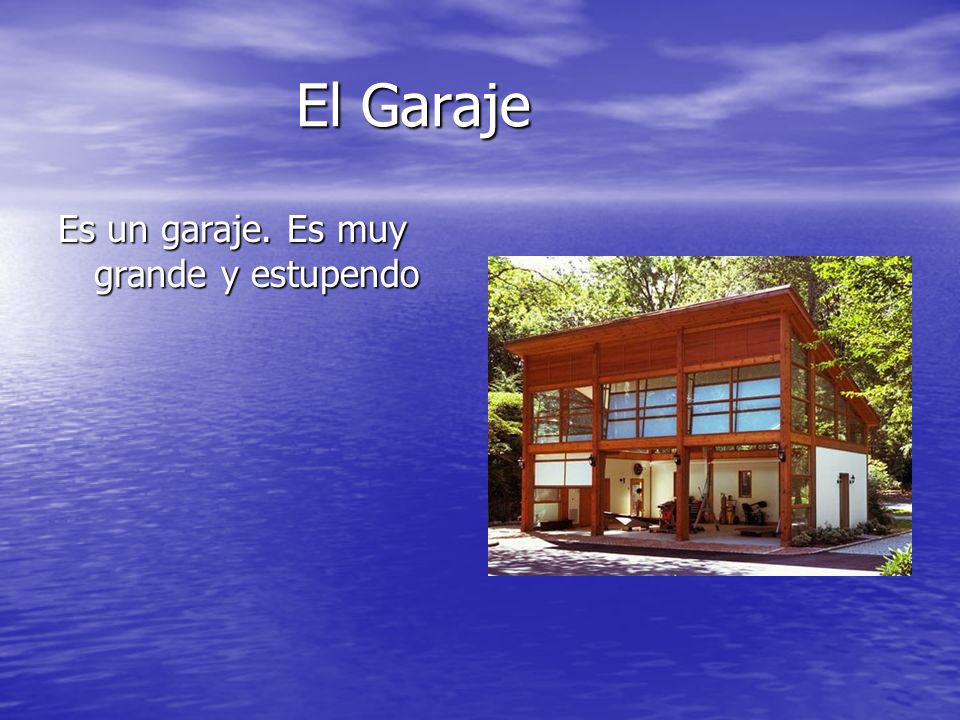 El Garaje

Es un garaje. Es muy grande y estupendo